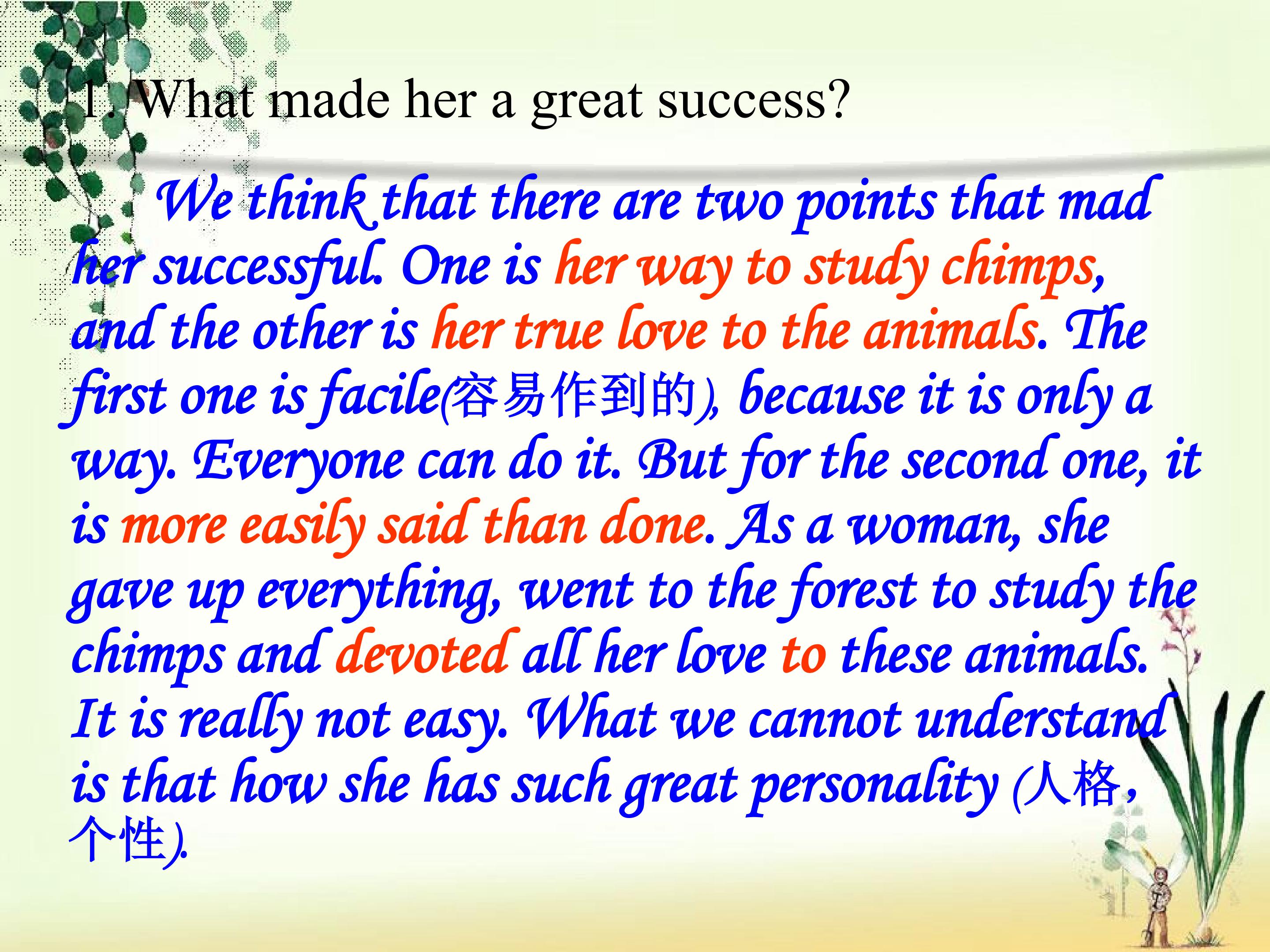 1. What made her a great success?

We think that there are two points that mad her successful. One is her way to study chimps, and the other is her true love to the animals. The first one is facile(容易作到的), because it is only a way. Everyone can do it. But for the second one, it is more easily said than done. As a woman, she gave up everything, went to the forest to study the chimps and devoted all her love to these animals. It is really not easy. What we cannot understand is that how she has such great personality (人格，个性).